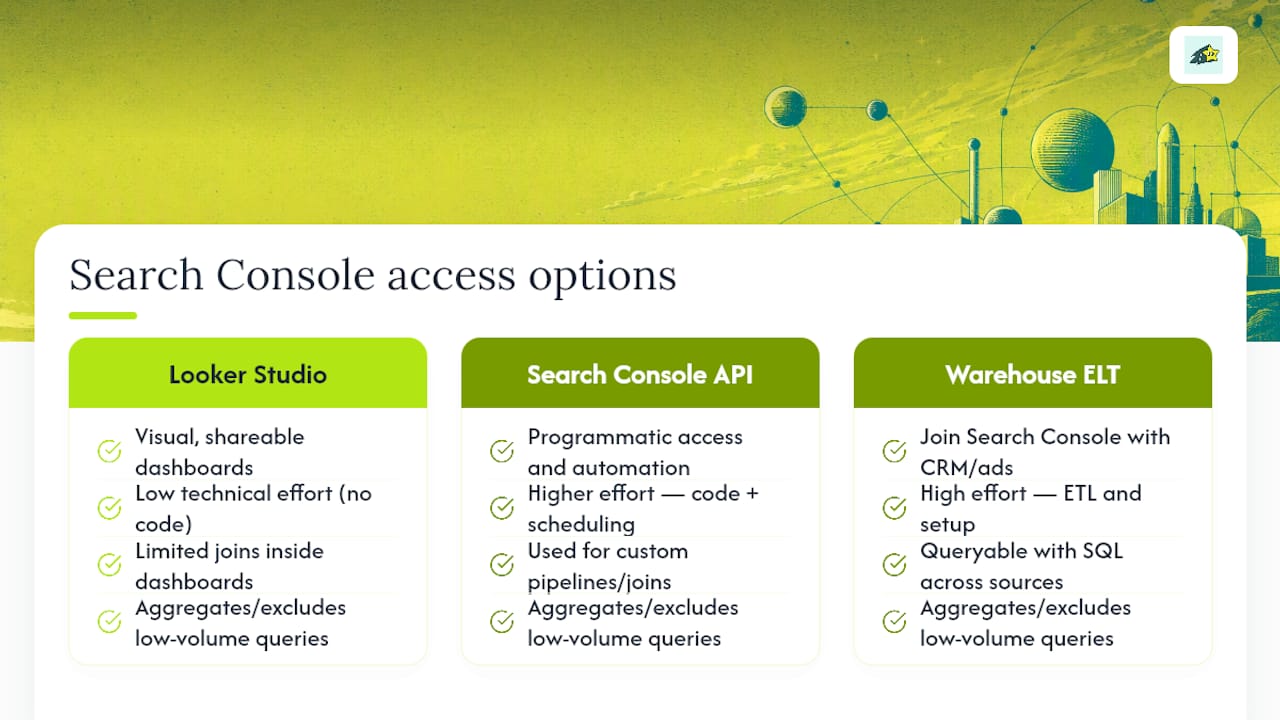 Search Console access options

Looker Studio

Visual, shareable dashboards

Low technical effort (no code)

Limited joins inside dashboards

Aggregates/excludes low-volume queries

Search Console API

Programmatic access and automation

Higher effort — code + scheduling

Used for custom pipelines/joins

Aggregates/excludes low-volume queries

Warehouse ELT

Join Search Console with CRM/ads

High effort — ETL and setup

Queryable with SQL across sources

Aggregates/excludes low-volume queries